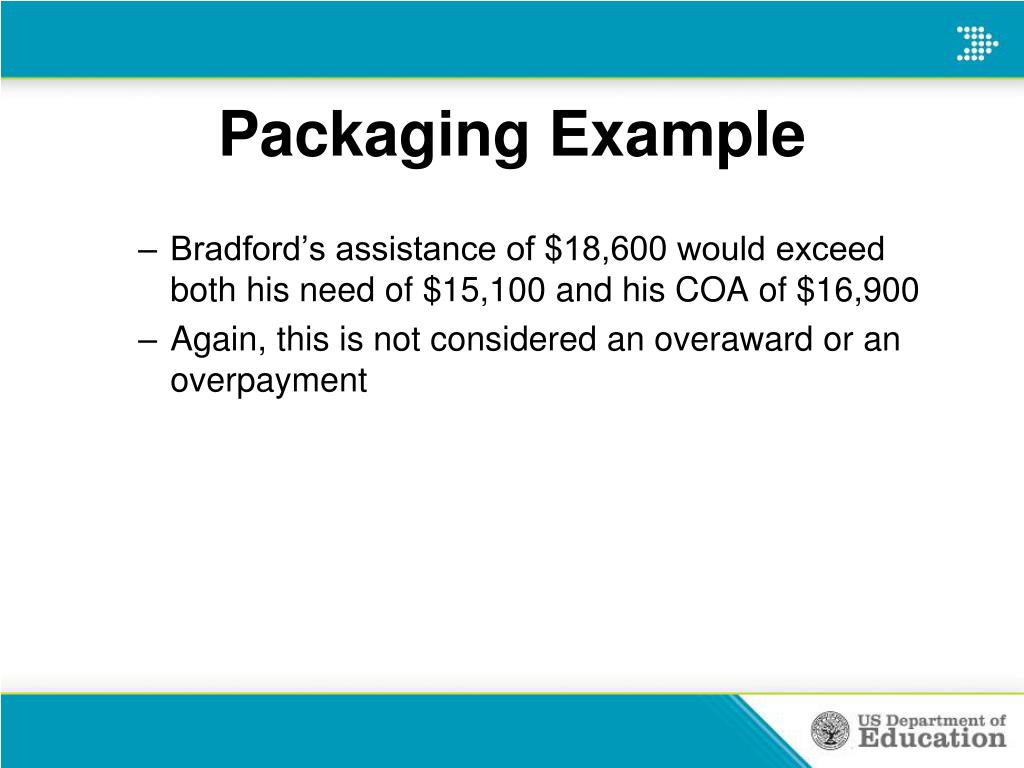 Packaging Example

– Bradford’s assistance of \$18,600 would exceed both his need of \$15,100 and his COA of \$16,900

– Again, this is not considered an overaward or an overpayment

US Department of Education